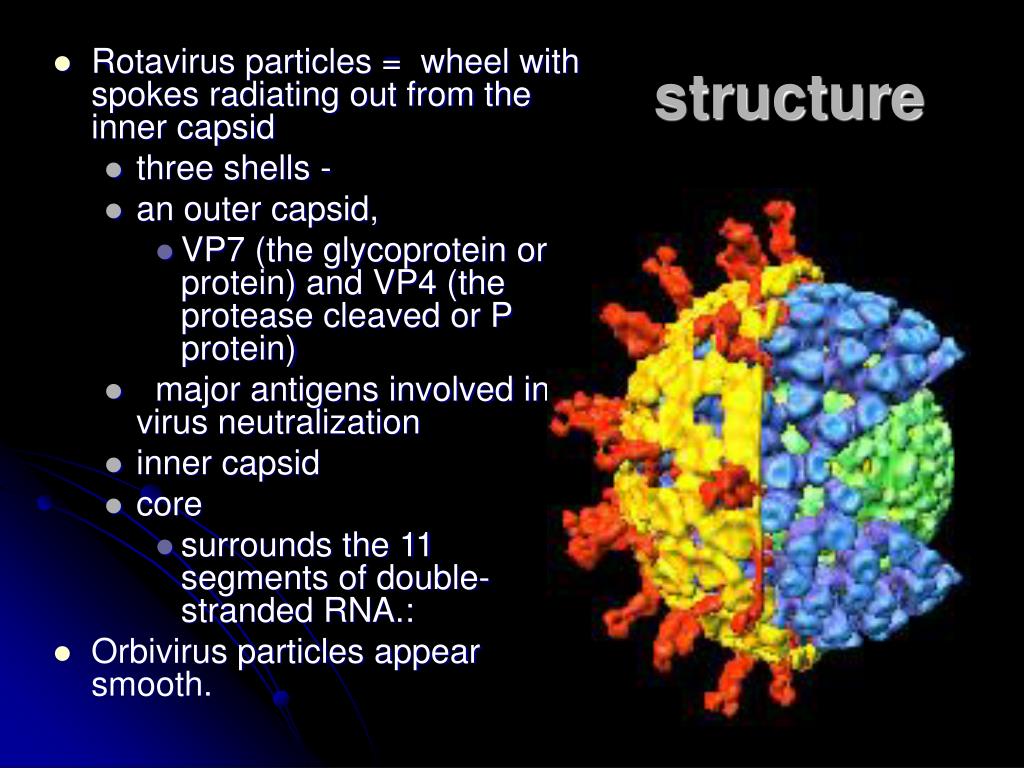 structure

- Rotavirus particles = wheel with spokes radiating out from the inner capsid
  - three shells -
  - an outer capsid,
    - VP7 (the glycoprotein or protein) and VP4 (the protease cleaved or P protein)
  - major antigens involved in virus neutralization
  - inner capsid
  - core
    - surrounds the 11 segments of double-stranded RNA.:
- Orbivirus particles appear smooth.